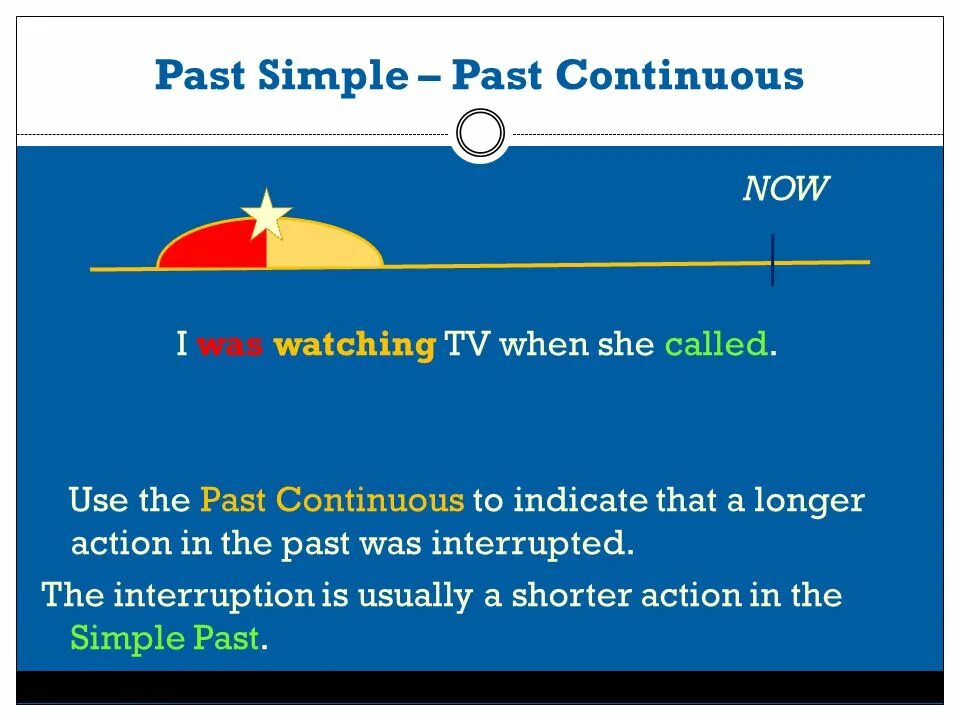 Past Simple – Past Continuous

NOW

I was watching TV when she called.

Use the Past Continuous to indicate that a longer action in the past was interrupted.

The interruption is usually a shorter action in the Simple Past.